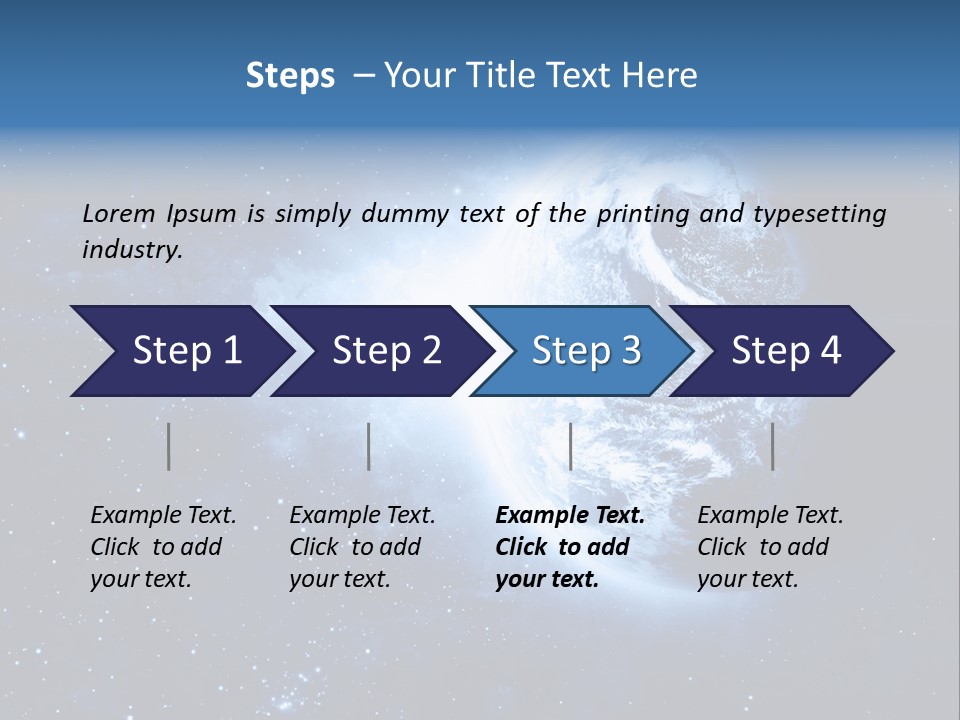 Steps – Your Title Text Here

Lorem Ipsum is simply dummy text of the printing and typesetting industry.

Step 1

Step 2

Step 3

Step 4

Example Text. Click to add your text.

Example Text. Click to add your text.

Example Text. Click to add your text.

Example Text. Click to add your text.